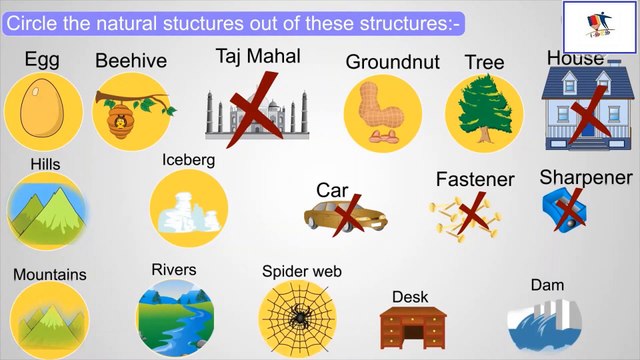 Circle the natural stuctures out of these structures:-

Egg

Beehive

Taj Mahal

Groundnut

Tree

House

Hills

Iceberg

Car

Fastener

Sharpener

Mountains

Rivers

Spider web

Desk

Dam